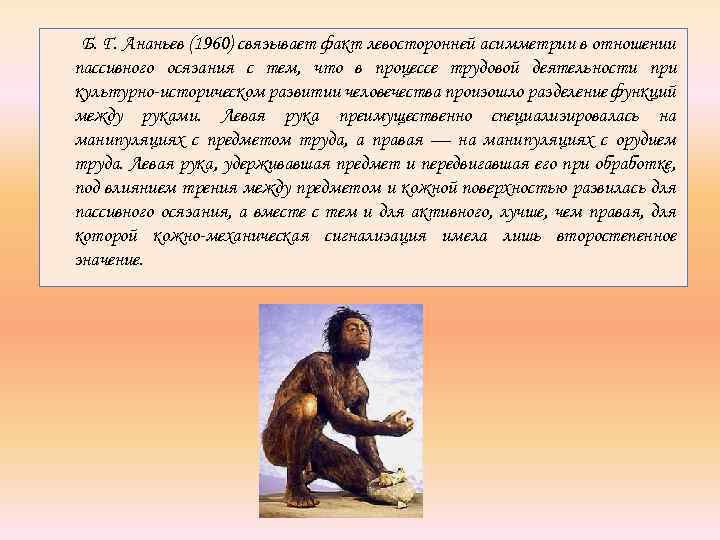 Б. Г. Ананьев (1960) связывает факт левосторонней асимметрии в отношении пассивного осязания с тем, что в процессе трудовой деятельности при культурно-историческом развитии человечества произошло разделение функций между руками. Левая рука преимущественно специализировалась на манипуляциях с предметом труда, а правая — на манипуляциях с орудием труда. Левая рука, удерживавшая предмет и передвигавшая его при обработке, под влиянием трения между предметом и кожной поверхностью развилась для пассивного осязания, а вместе с тем и для активного, лучше, чем правая, для которой кожно-механическая сигнализация имела лишь второстепенное значение.